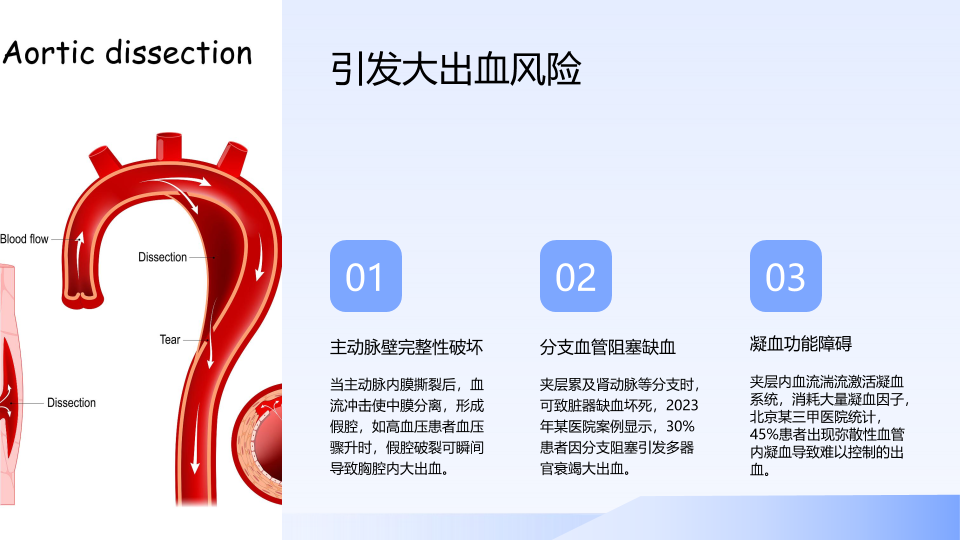 Aortic dissection

Blood flow

Dissection

Tear

Dissection

引发大出血风险

01

主动脉壁完整性破坏

当主动脉内膜撕裂后，血流冲击使中膜分离，形成假腔，如高血压患者血压骤升时，假腔破裂可瞬间导致胸腔内大出血。

02

分支血管阻塞缺血

夹层累及肾动脉等分支时，可致脏器缺血坏死，2023年某医院案例显示，30%患者因分支阻塞引发多器官衰竭大出血。

03

凝血功能障碍

夹层内血流湍流激活凝血系统，消耗大量凝血因子，北京某三甲医院统计，45%患者出现弥散性血管内凝血导致难以控制的出血。